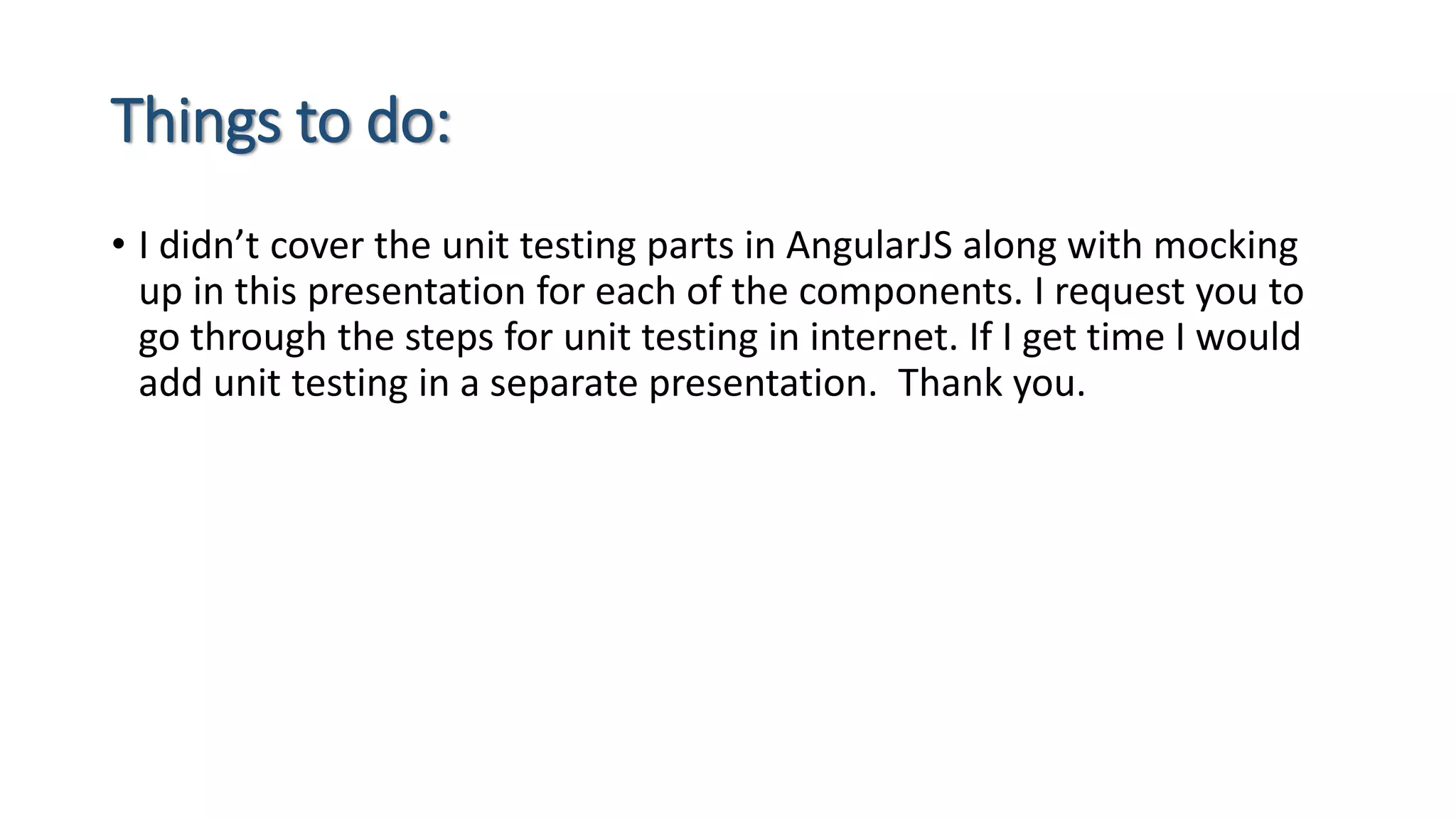 Things to do:

• I didn’t cover the unit testing parts in AngularJS along with mocking up in this presentation for each of the components. I request you to go through the steps for unit testing in internet. If I get time I would add unit testing in a separate presentation.  Thank you.